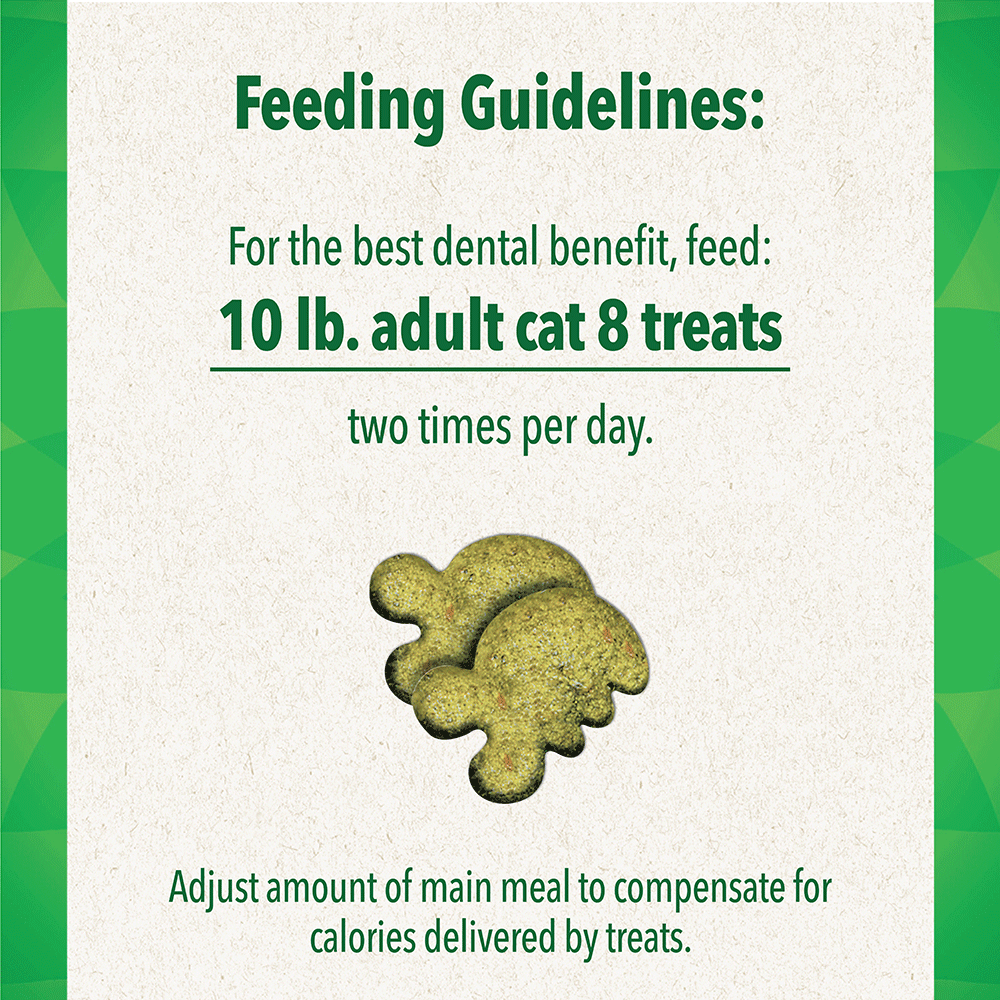 Feeding Guidelines:

For the best dental benefit, feed:

10 lb. adult cat 8 treats

two times per day.

Adjust amount of main meal to compensate for calories delivered by treats.